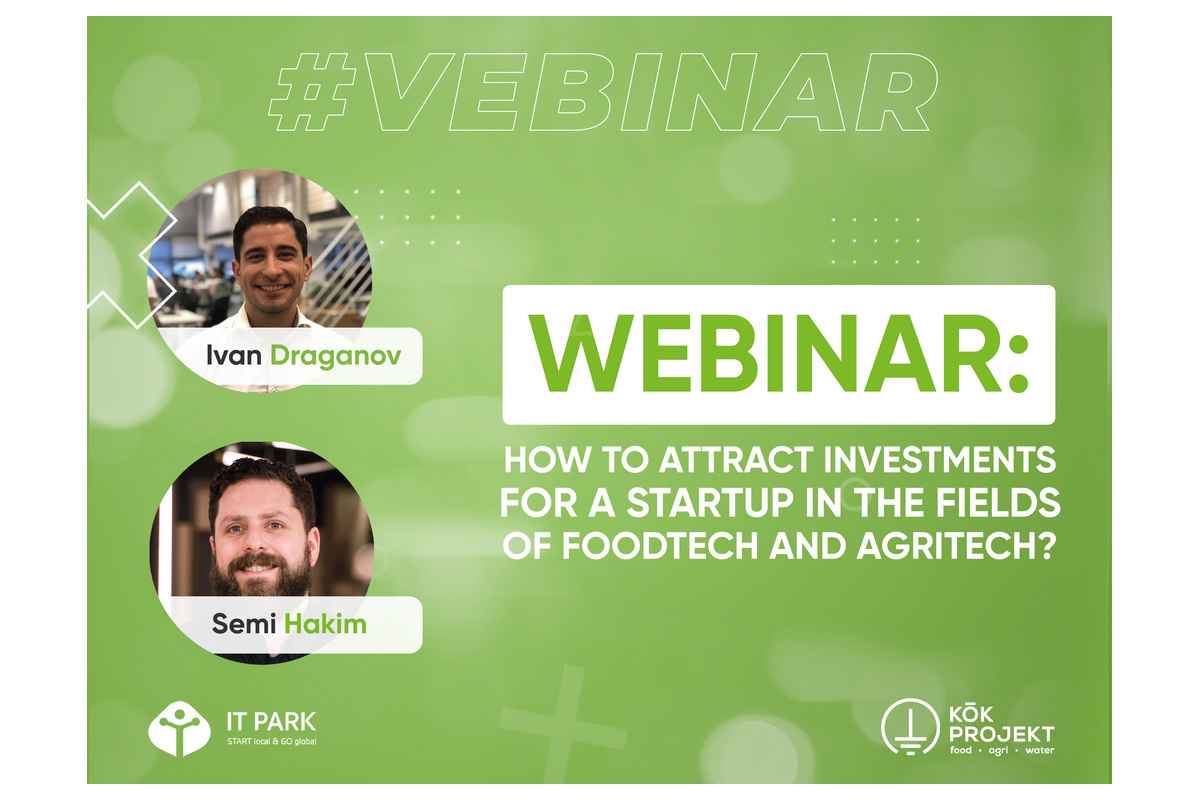 #VEBINAR

Ivan Draganov

Semi Hakim

WEBINAR:

HOW TO ATTRACT INVESTMENTS FOR A STARTUP IN THE FIELDS OF FOODTECH AND AGRITECH?

IT PARK
START local & GO global

KŌK PROJEKT
food • agri • water